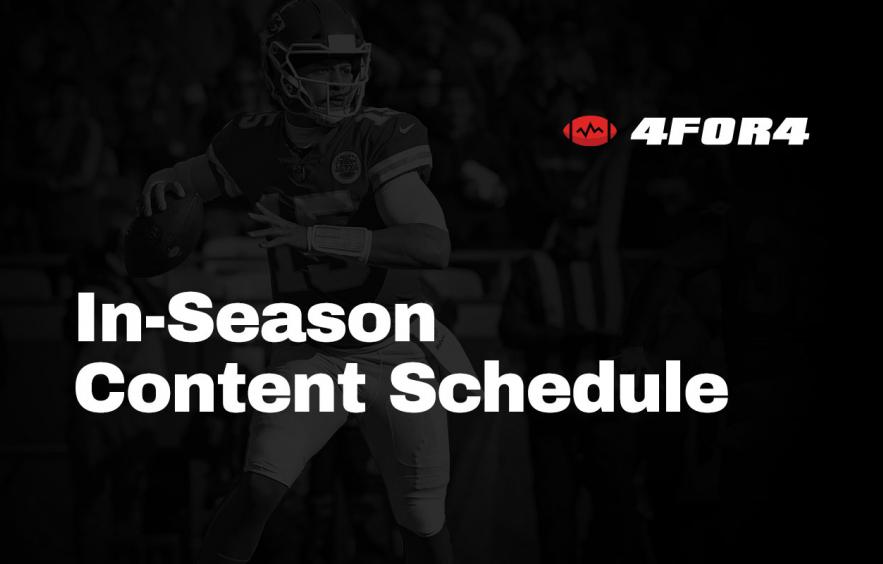 4FOR4

In-Season
Content Schedule